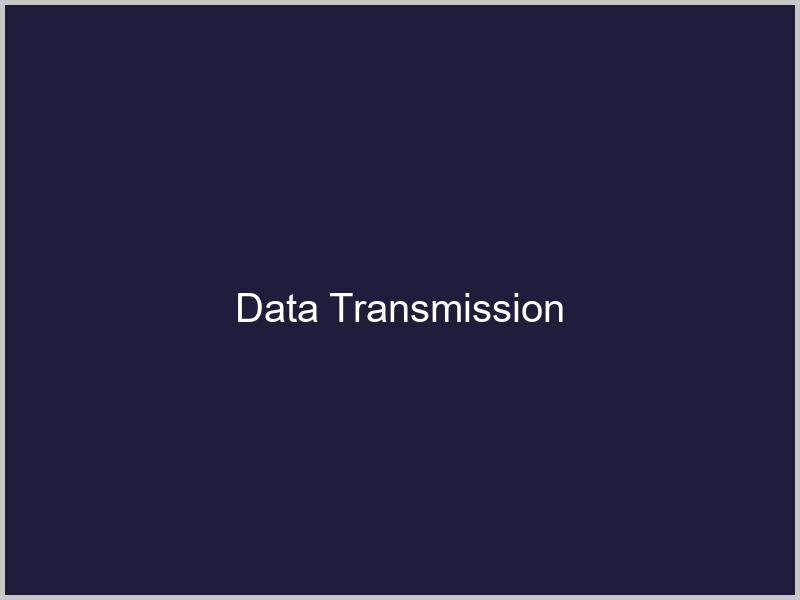 Data Transmission